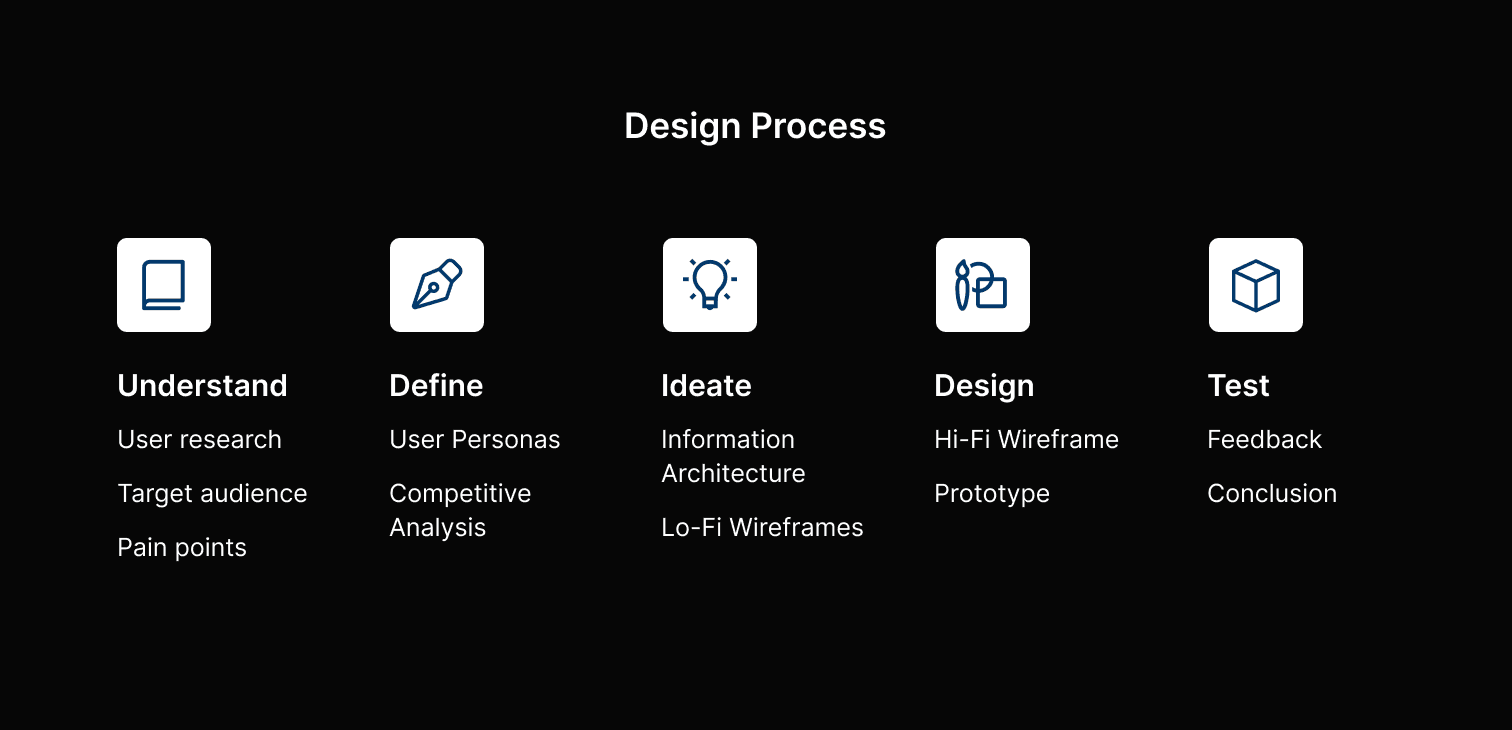 Design Process

Understand

User research

Target audience

Pain points

Define

User Personas

Competitive Analysis

Ideate

Information Architecture

Lo-Fi Wireframes

Design

Hi-Fi Wireframe

Prototype

Test

Feedback

Conclusion